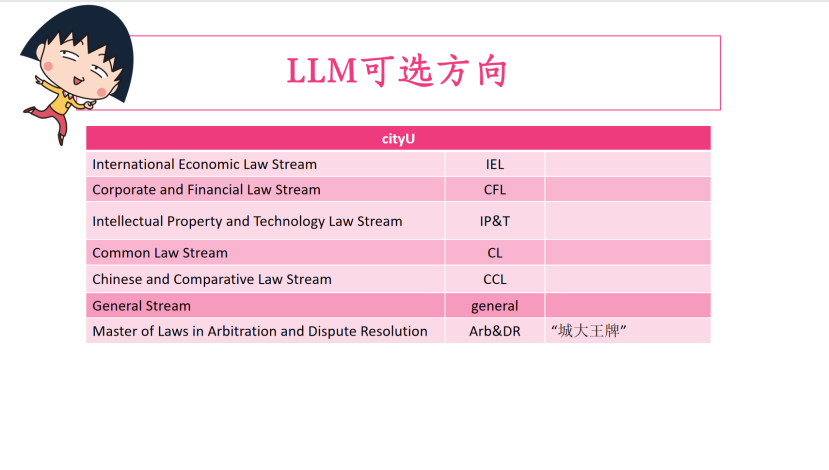 LLM可选方向

| cityU | | |
|---|---|---|
| International Economic Law Stream | IEL | |
| Corporate and Financial Law Stream | CFL | |
| Intellectual Property and Technology Law Stream | IP&T | |
| Common Law Stream | CL | |
| Chinese and Comparative Law Stream | CCL | |
| General Stream | general | |
| Master of Laws in Arbitration and Dispute Resolution | Arb&DR | “城大王牌” |